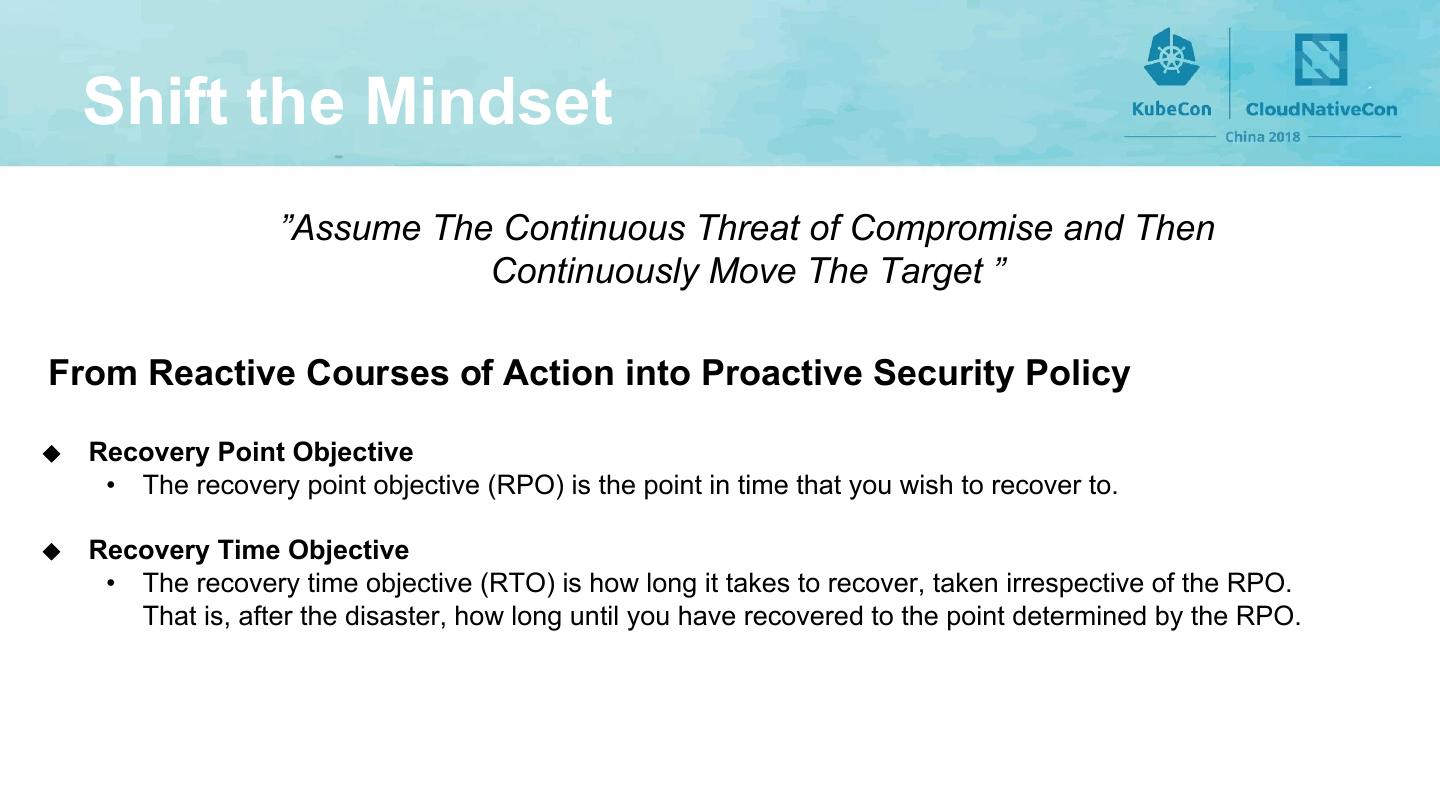 Shift the Mindset

KubeCon | CloudNativeCon
China 2018

”Assume The Continuous Threat of Compromise and Then Continuously Move The Target ”

From Reactive Courses of Action into Proactive Security Policy

◆ Recovery Point Objective
• The recovery point objective (RPO) is the point in time that you wish to recover to.

◆ Recovery Time Objective
• The recovery time objective (RTO) is how long it takes to recover, taken irrespective of the RPO. That is, after the disaster, how long until you have recovered to the point determined by the RPO.